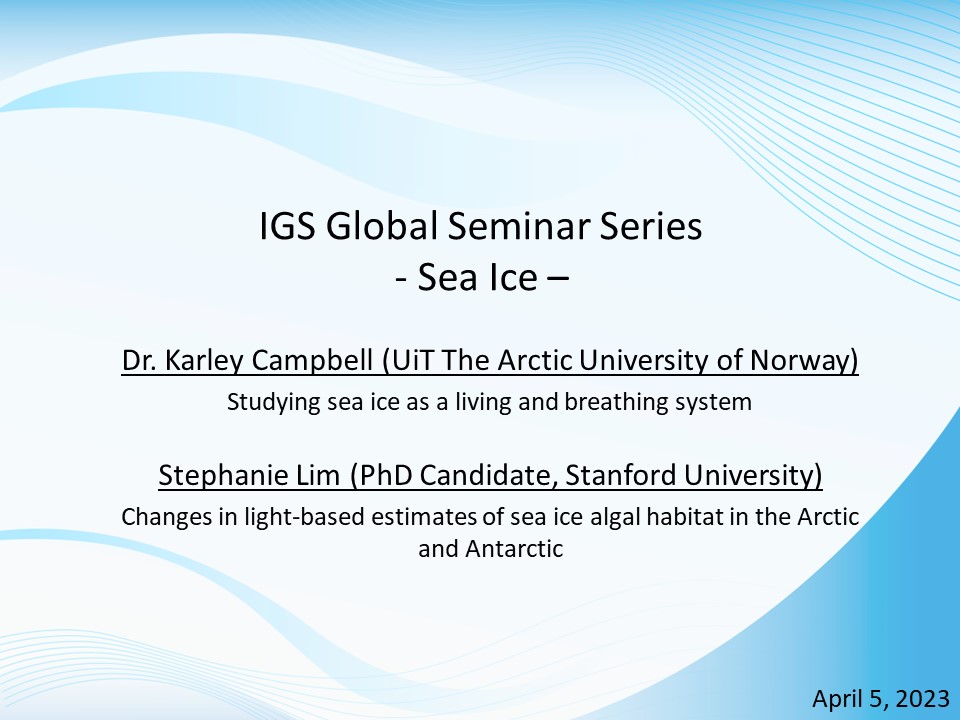 IGS Global Seminar Series
- Sea Ice –

Dr. Karley Campbell (UiT The Arctic University of Norway)
Studying sea ice as a living and breathing system

Stephanie Lim (PhD Candidate, Stanford University)
Changes in light-based estimates of sea ice algal habitat in the Arctic and Antarctic

April 5, 2023